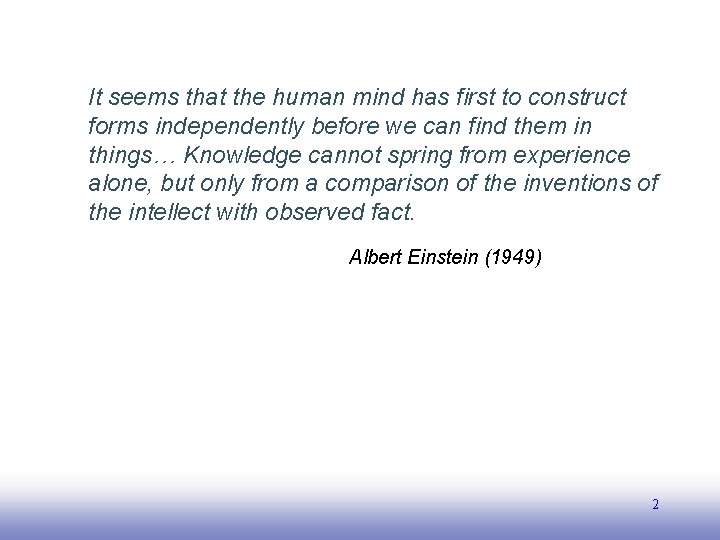 It seems that the human mind has first to construct forms independently before we can find them in things… Knowledge cannot spring from experience alone, but only from a comparison of the inventions of the intellect with observed fact.

Albert Einstein (1949)

2